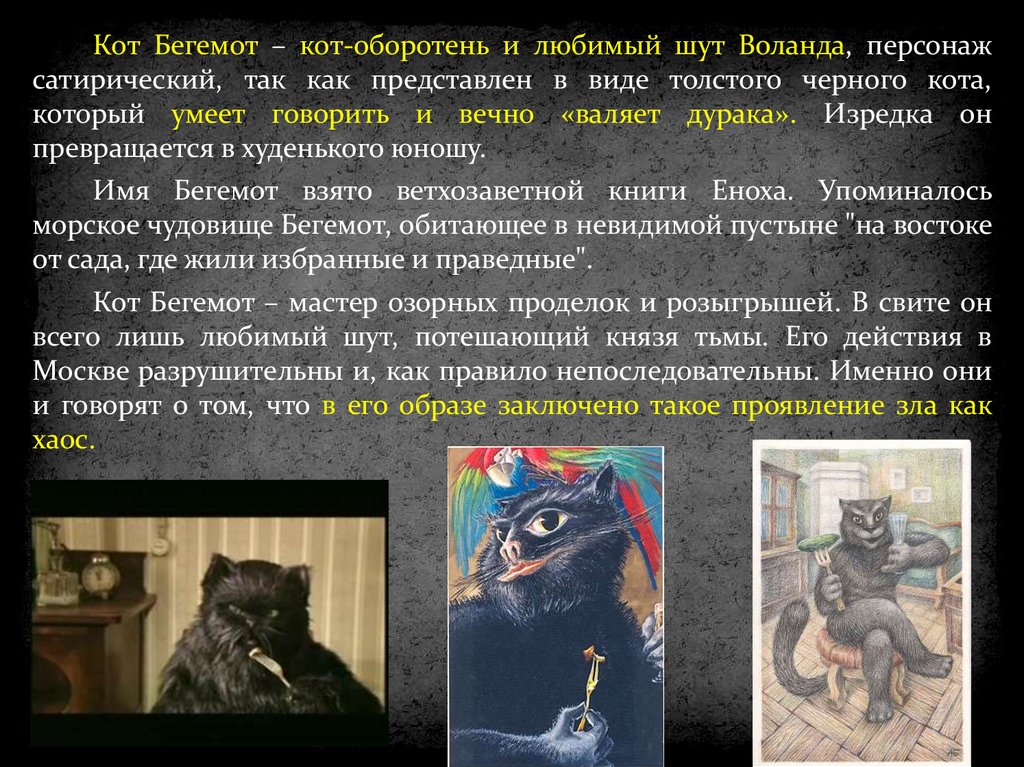 Кот Бегемот – кот-оборотень и любимый шут Воланда, персонаж сатирический, так как представлен в виде толстого черного кота, который умеет говорить и вечно «валяет дурака». Изредка он превращается в худенького юношу.

Имя Бегемот взято ветхозаветной книги Еноха. Упоминалось морское чудовище Бегемот, обитающее в невидимой пустыне "на востоке от сада, где жили избранные и праведные".

Кот Бегемот – мастер озорных проделок и розыгрышей. В свите он всего лишь любимый шут, потешающий князя тьмы. Его действия в Москве разрушительны и, как правило непоследовательны. Именно они и говорят о том, что в его образе заключено такое проявление зла как хаос.